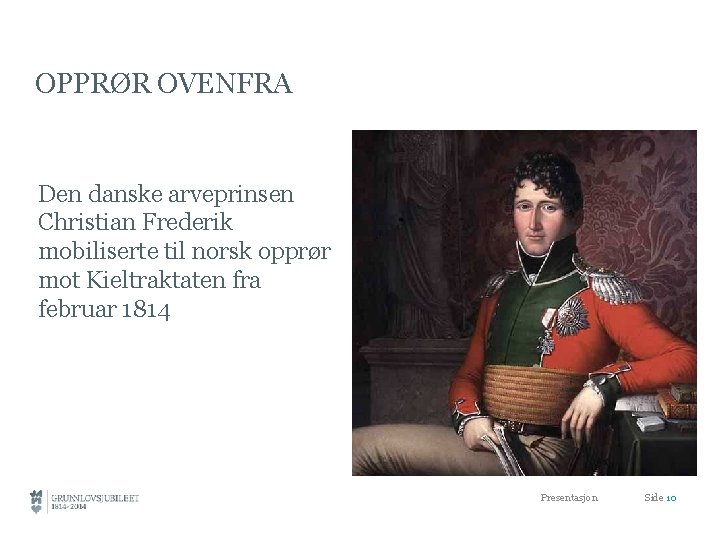 OPPRØR OVENFRA

Den danske arveprinsen Christian Frederik mobiliserte til norsk opprør mot Kieltraktaten fra februar 1814

GRUNNLOVSJUBILEET 1814-2014

Presentasjon

Side 10